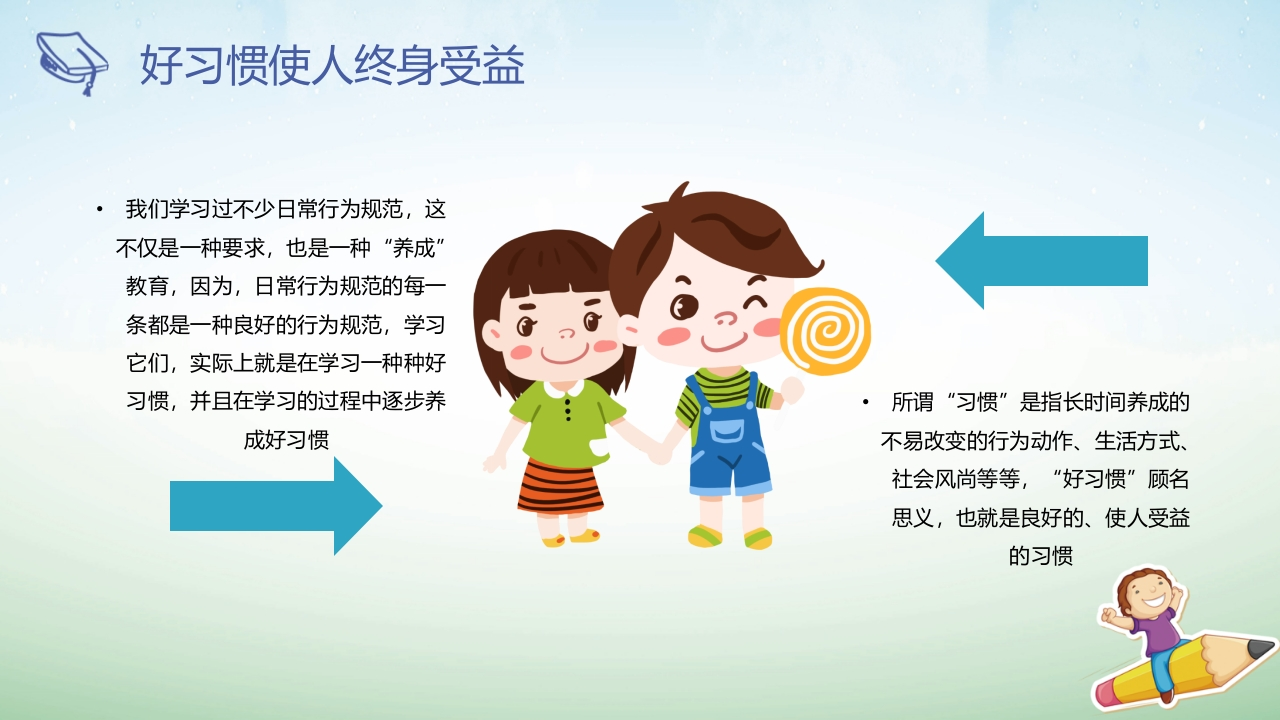 好习惯使人终身受益

• 我们学习过不少日常行为规范，这不仅是一种要求，也是一种“养成”教育，因为，日常行为规范的每一条都是一种良好的行为规范，学习它们，实际上就是在学习一种种好习惯，并且在学习的过程中逐步养成好习惯

• 所谓“习惯”是指长时间养成的不易改变的行为动作、生活方式、社会风尚等等，“好习惯”顾名思义，也就是良好的、使人受益的习惯